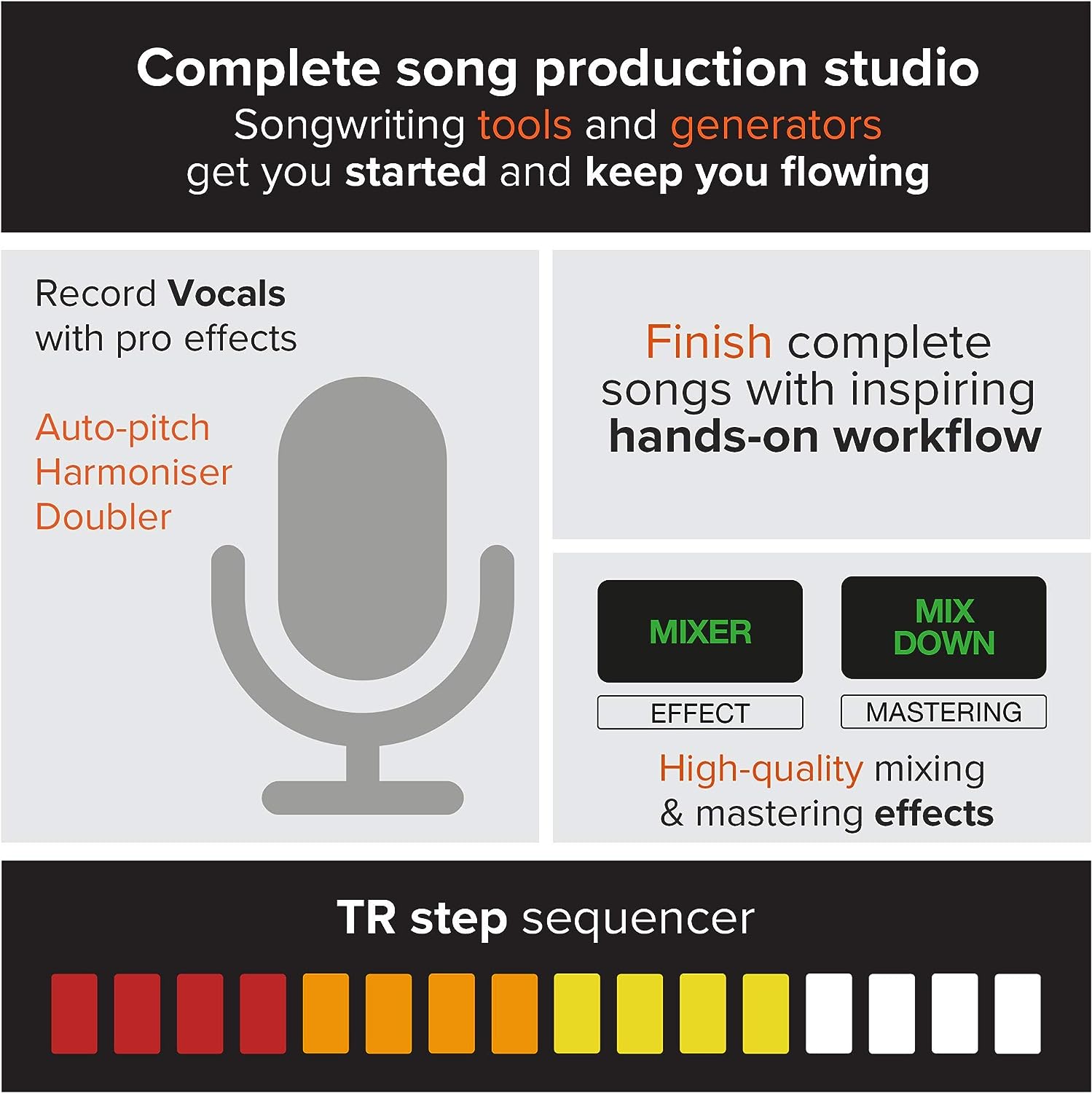 Complete song production studio
Songwriting tools and generators get you started and keep you flowing

Record Vocals with pro effects

Auto-pitch
Harmoniser
Doubler

Finish complete songs with inspiring hands-on workflow

MIXER

EFFECT

MIX DOWN

MASTERING

High-quality mixing & mastering effects

TR step sequencer